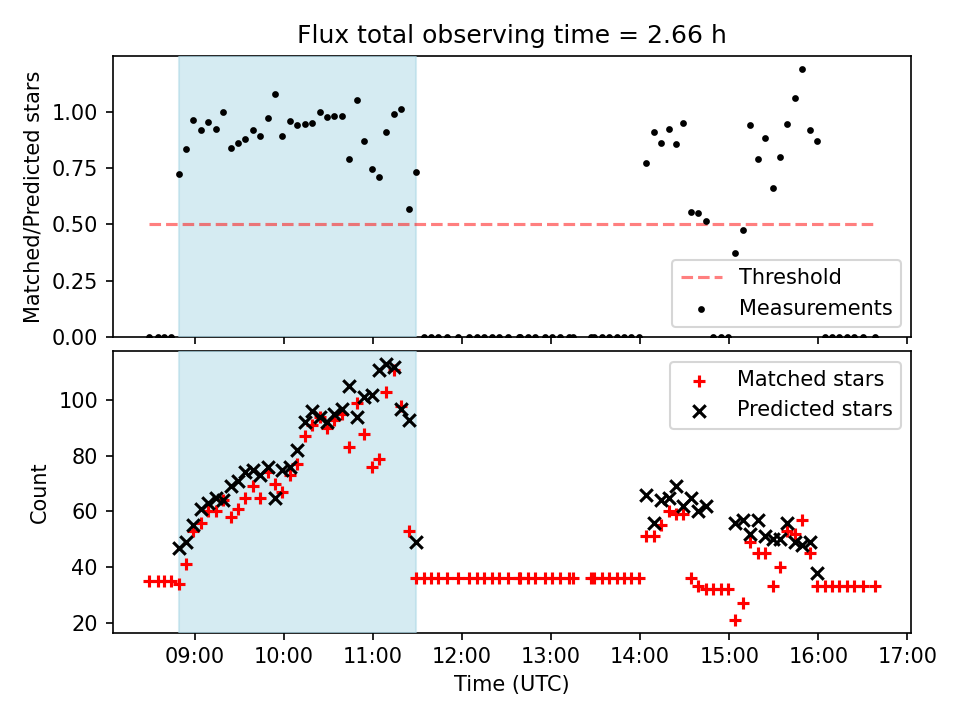 Flux total observing time = 2.66 h

Matched/Predicted stars

1.00
0.75
0.50
0.25
0.00

Threshold
Measurements

Count

100
80
60
40
20

Matched stars
Predicted stars

09:00 10:00 11:00 12:00 13:00 14:00 15:00 16:00 17:00

Time (UTC)